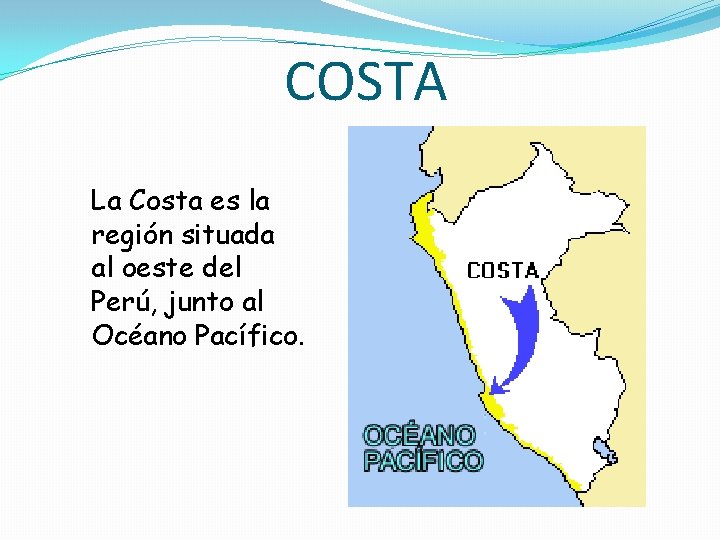 COSTA

La Costa es la región situada al oeste del Perú, junto al Océano Pacífico.

COSTA

OCÉANO PACÍFICO